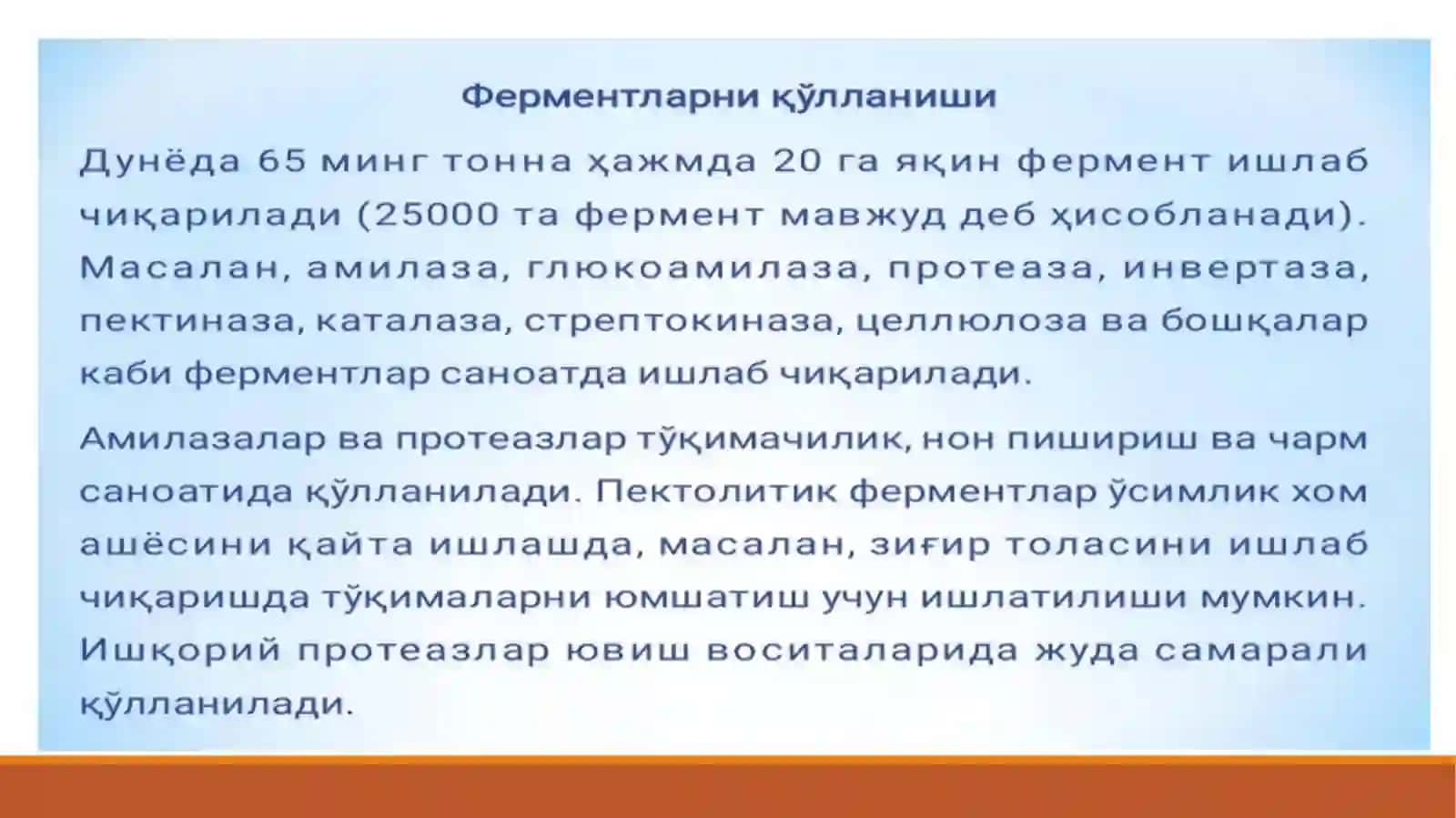 Ферментларни қўлланиши

Дунёда 65 минг тонна ҳажмда 20 га яқин фермент ишлаб чиқарилади (25000 та фермент мавжуд деб ҳисобланади). Масалан, амилаза, глюкоамилаза, протеаза, инвертаза, пектиназа, каталаза, стрептокиназа, целлюлоза ва бошқалар каби ферментлар саноатда ишлаб чиқарилади.

Амилазалар ва протеазлар тўқимачилик, нон пишириш ва чарм саноатида қўлланилади. Пектолитик ферментлар ўсимлик хом ашёсини қайта ишлашда, масалан, зиғир толасини ишлаб чиқаришда тўқималарни юмшатиш учун ишлатилиши мумкин. Ишқорий протеазлар ювиш воситаларида жуда самарали қўлланилади.